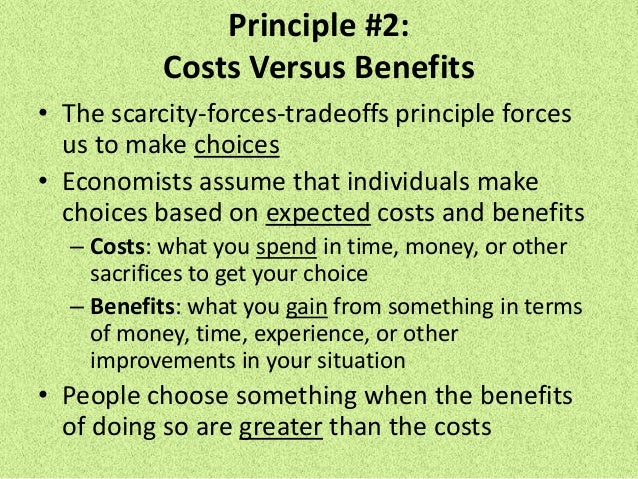 Principle #2:
Costs Versus Benefits

• The scarcity-forces-tradeoffs principle forces us to make choices

• Economists assume that individuals make choices based on expected costs and benefits

– Costs: what you spend in time, money, or other sacrifices to get your choice

– Benefits: what you gain from something in terms of money, time, experience, or other improvements in your situation

• People choose something when the benefits of doing so are greater than the costs